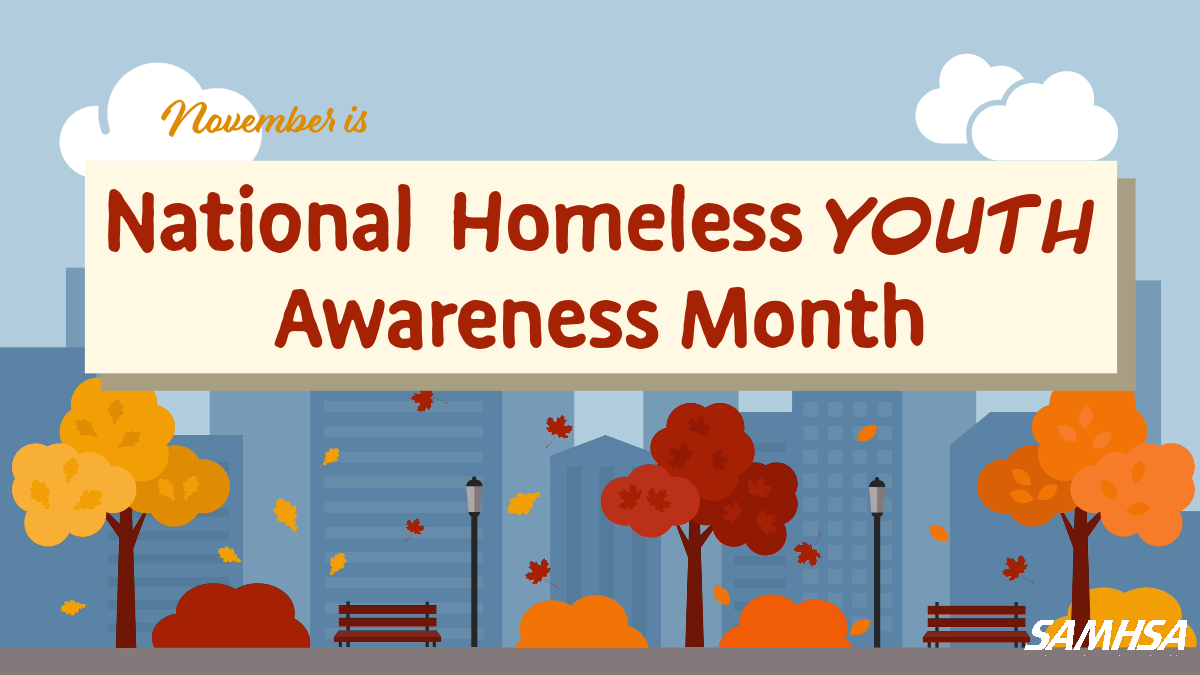 November is

National Homeless YOUTH Awareness Month

SAMHSA